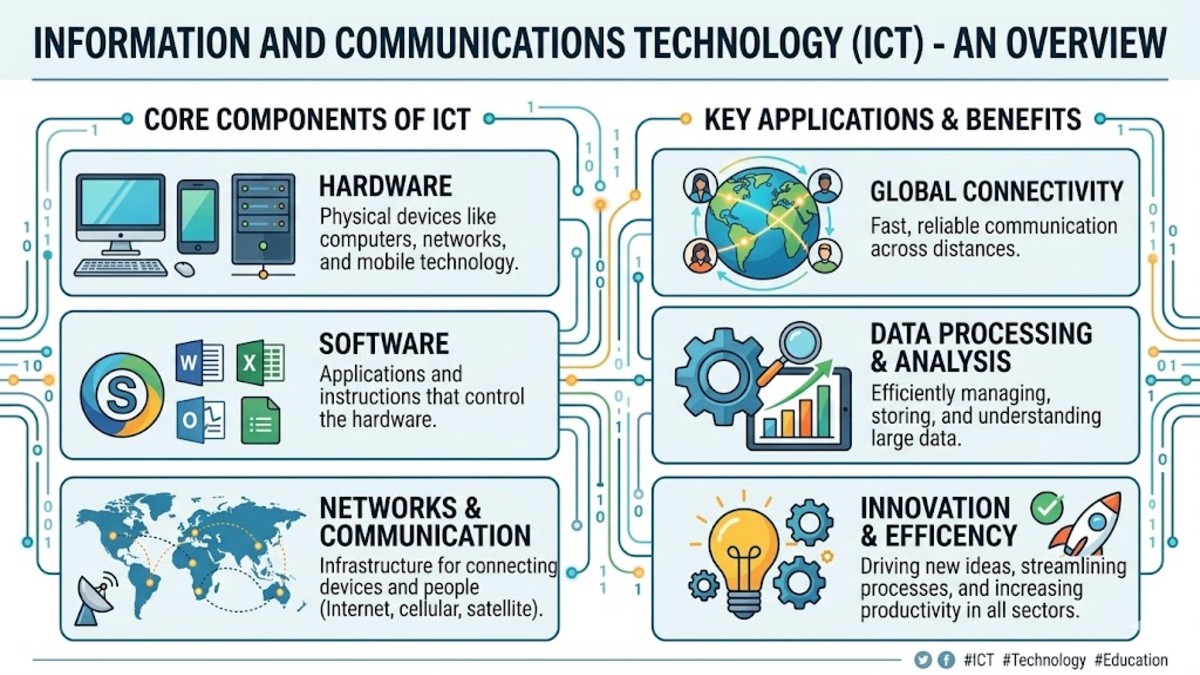 INFORMATION AND COMMUNICATIONS TECHNOLOGY (ICT) - AN OVERVIEW

CORE COMPONENTS OF ICT

HARDWARE
Physical devices like computers, networks, and mobile technology.

SOFTWARE
Applications and instructions that control the hardware.

NETWORKS & COMMUNICATION
Infrastructure for connecting devices and people (Internet, cellular, satellite).

KEY APPLICATIONS & BENEFITS

GLOBAL CONNECTIVITY
Fast, reliable communication across distances.

DATA PROCESSING & ANALYSIS
Efficiently managing, storing, and understanding large data.

INNOVATION & EFFICENCY
Driving new ideas, streamlining processes, and increasing productivity in all sectors.

#ICT #Technology #Education